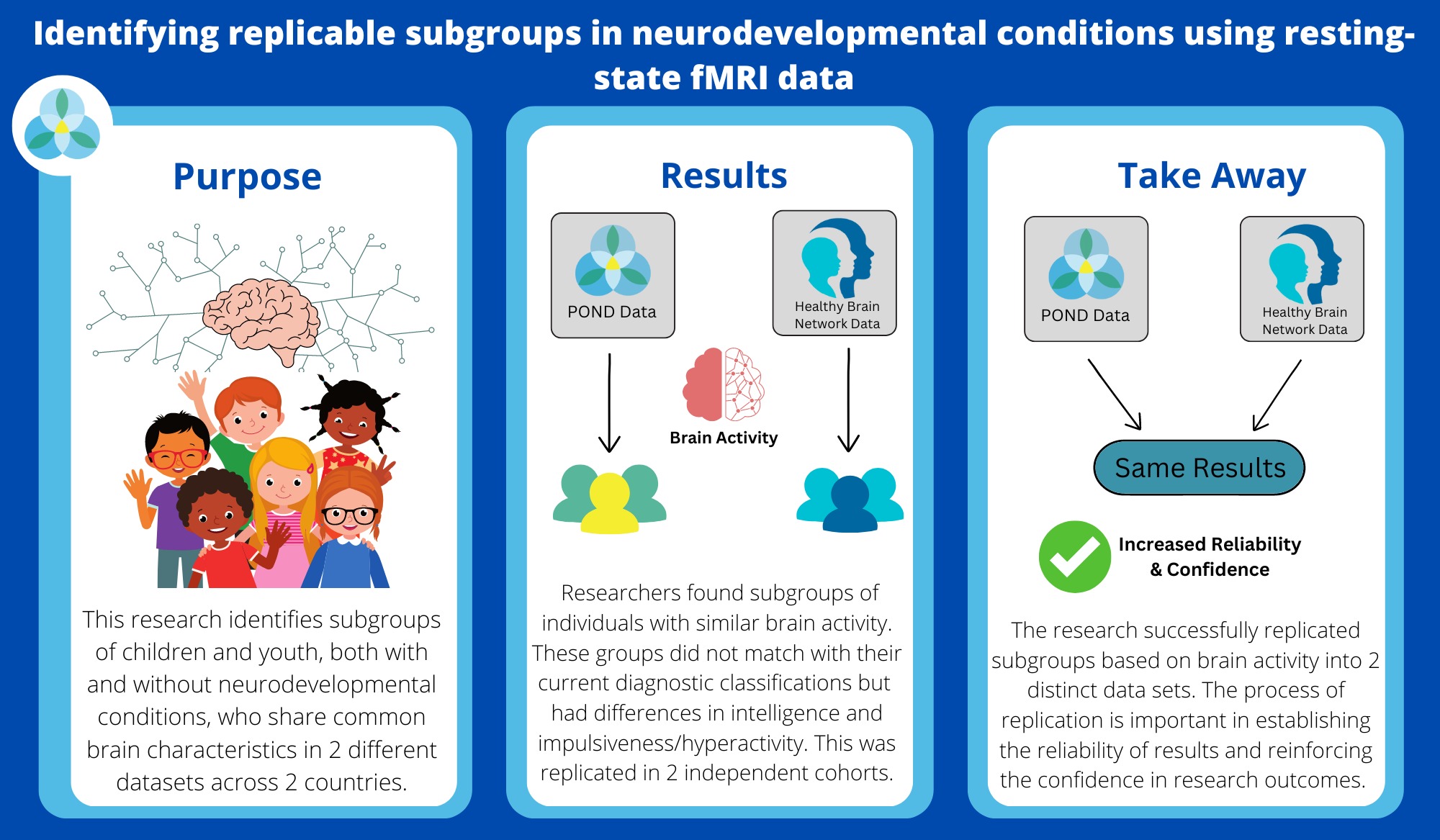 Identifying replicable subgroups in neurodevelopmental conditions using resting-state fMRI data

Purpose

This research identifies subgroups of children and youth, both with and without neurodevelopmental conditions, who share common brain characteristics in 2 different datasets across 2 countries.

Results

POND Data

Healthy Brain Network Data

Brain Activity

Researchers found subgroups of individuals with similar brain activity. These groups did not match with their current diagnostic classifications but had differences in intelligence and impulsiveness/hyperactivity. This was replicated in 2 independent cohorts.

Take Away

POND Data

Healthy Brain Network Data

Same Results

Increased Reliability & Confidence

The research successfully replicated subgroups based on brain activity into 2 distinct data sets. The process of replication is important in establishing the reliability of results and reinforcing the confidence in research outcomes.